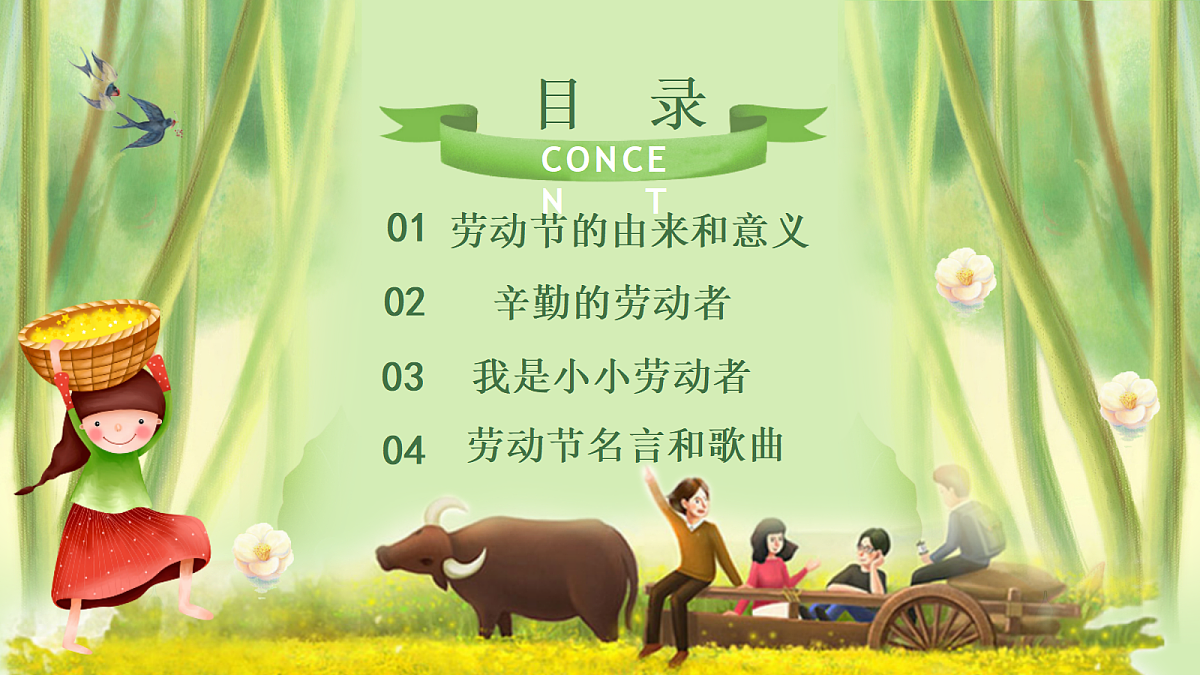 目 录

CONCENT

01 劳动节的由来和意义

02 辛勤的劳动者

03 我是小小劳动者

04 劳动节名言和歌曲